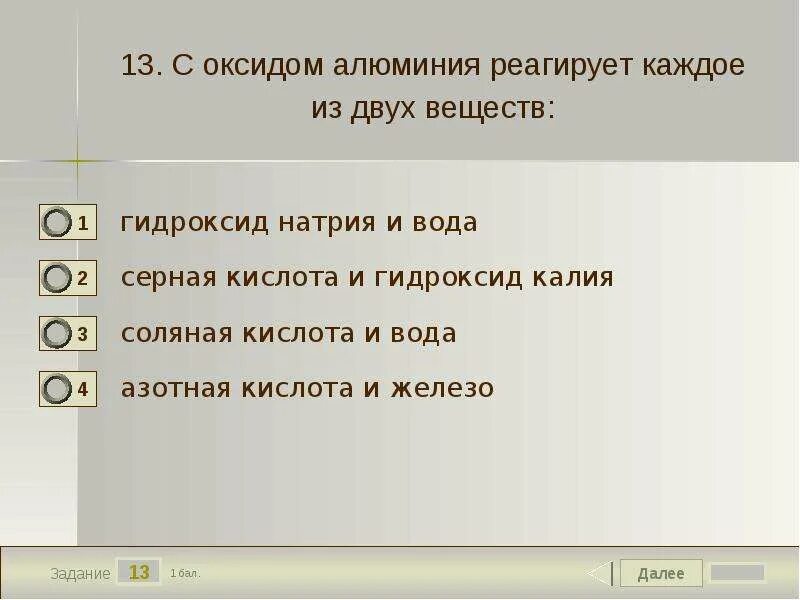 13. С оксидом алюминия реагирует каждое из двух веществ:

1 гидроксид натрия и вода

2 серная кислота и гидроксид калия

3 соляная кислота и вода

4 азотная кислота и железо

Задание 13 1 бал.

Далее